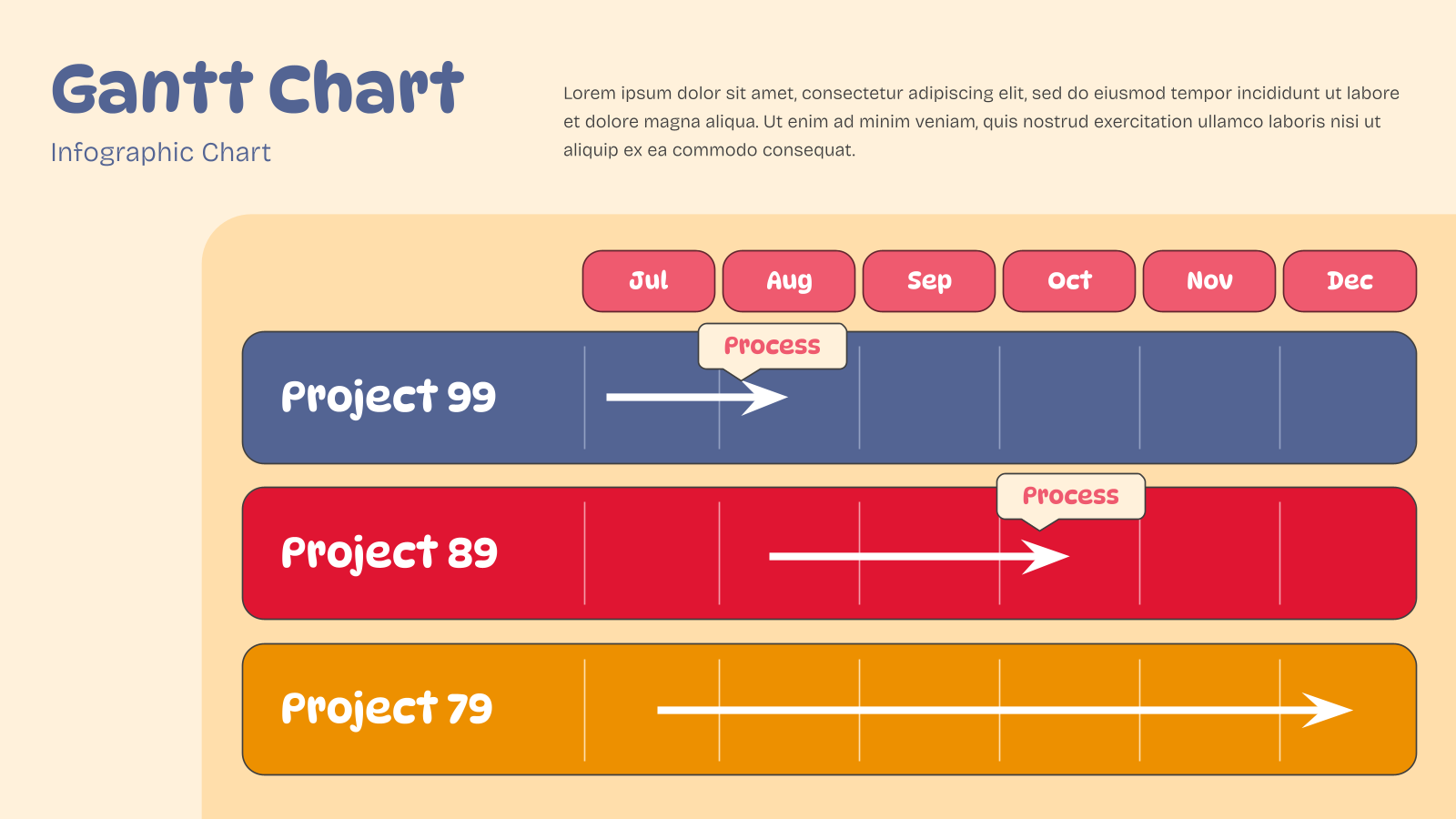 Gantt Chart
Infographic Chart

Lorem ipsum dolor sit amet, consectetur adipiscing elit, sed do eiusmod tempor incididunt ut labore et dolore magna aliqua. Ut enim ad minim veniam, quis nostrud exercitation ullamco laboris nisi ut aliquip ex ea commodo consequat.

Jul Aug Sep Oct Nov Dec

Process
Project 99

Process
Project 89

Project 79